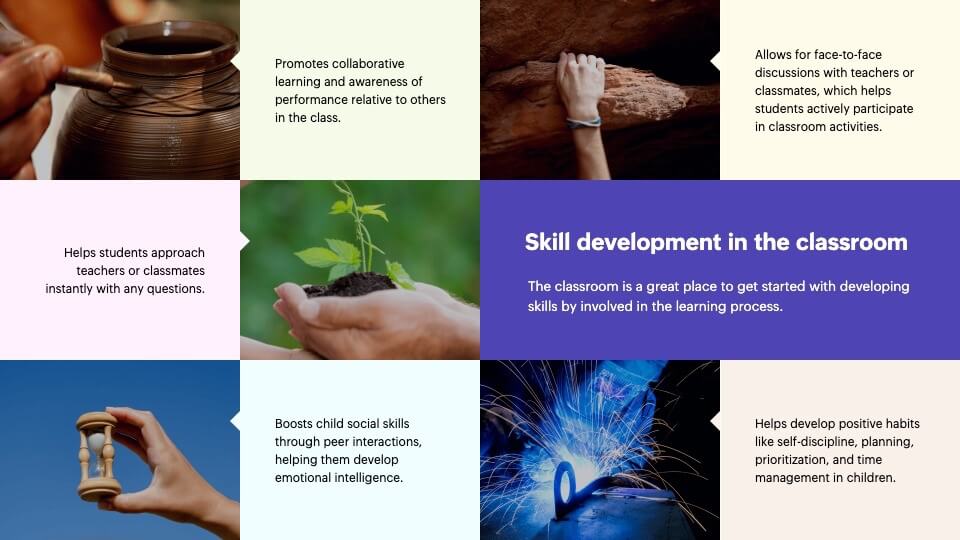 Promotes collaborative learning and awareness of performance relative to others in the class.

Allows for face-to-face discussions with teachers or classmates, which helps students actively participate in classroom activities.

Helps students approach teachers or classmates instantly with any questions.

Skill development in the classroom

The classroom is a great place to get started with developing skills by involved in the learning process.

Boosts child social skills through peer interactions, helping them develop emotional intelligence.

Helps develop positive habits like self-discipline, planning, prioritization, and time management in children.